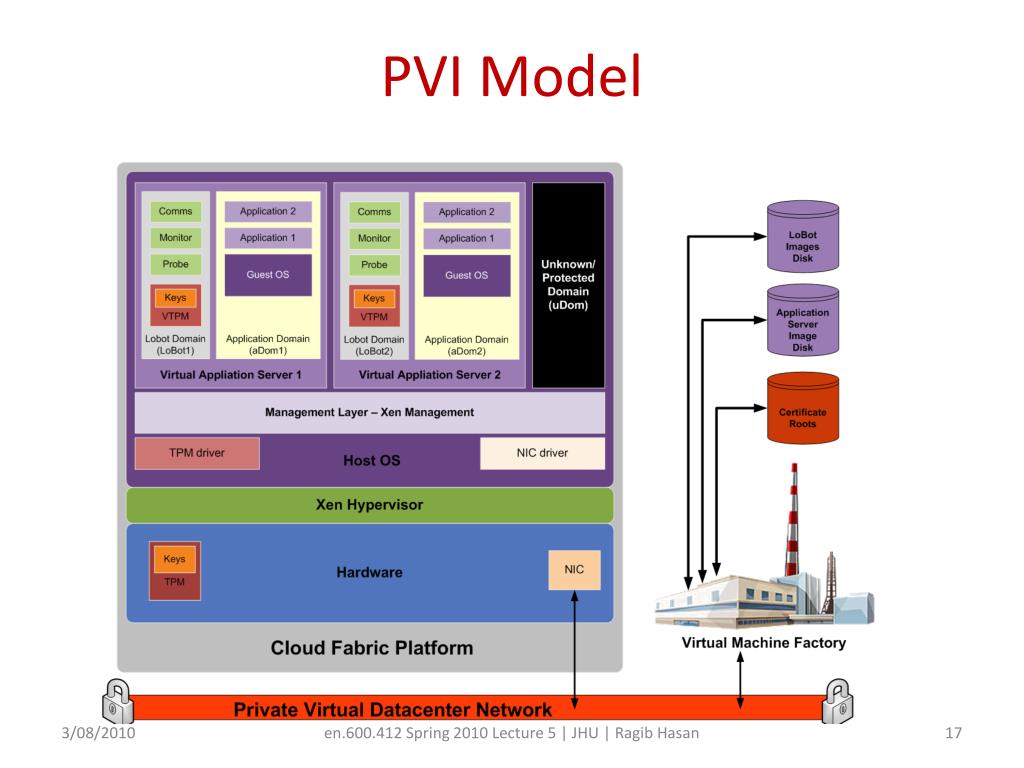 PVI Model

Comms
Monitor
Probe
Keys
VTPM
Lobot Domain (LoBot1)

Application 2
Application 1
Guest OS
Application Domain (aDom1)

Virtual Appliation Server 1

Comms
Monitor
Probe
Keys
VTPM
Lobot Domain (LoBot2)

Application 2
Application 1
Guest OS
Application Domain (aDom2)

Virtual Appliation Server 2

Unknown/ Protected Domain (uDom)

Management Layer – Xen Management

TPM driver
Host OS
NIC driver

Xen Hypervisor

Keys
TPM
Hardware
NIC

Cloud Fabric Platform

LoBot Images Disk

Application Server Image Disk

Certificate Roots

Virtual Machine Factory

Private Virtual Datacenter Network

3/08/2010
en.600.412 Spring 2010 Lecture 5 | JHU | Ragib Hasan
17